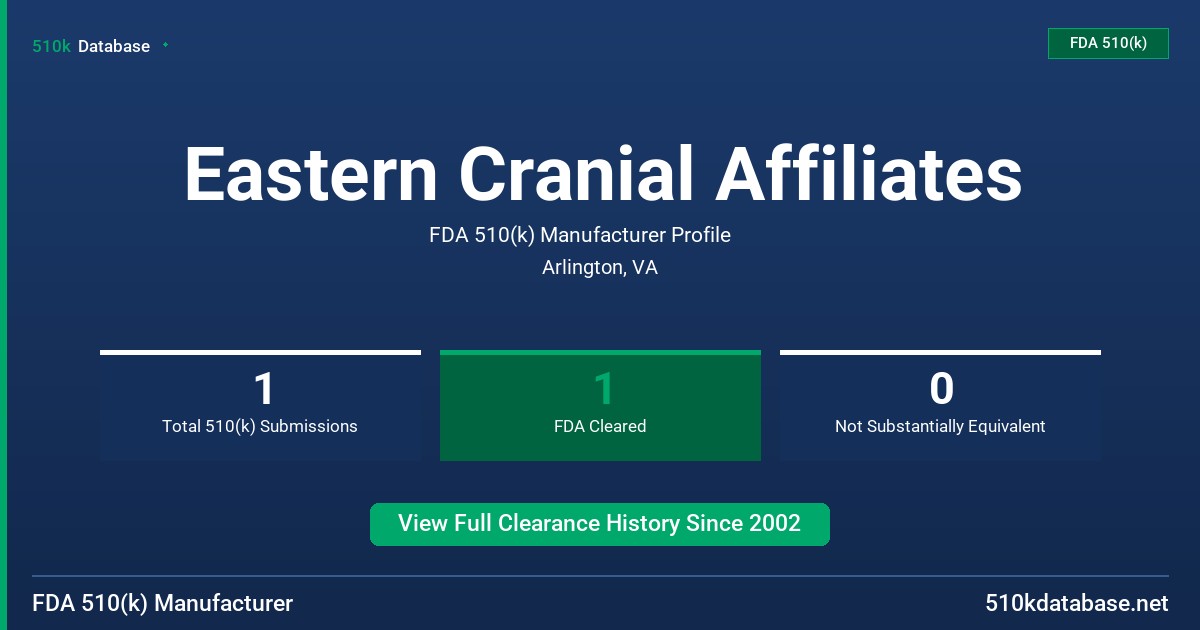 510k Database

FDA 510(k)

Eastern Cranial Affiliates

FDA 510(k) Manufacturer Profile

Arlington, VA

1
Total 510(k) Submissions

1
FDA Cleared

0
Not Substantially Equivalent

View Full Clearance History Since 2002

FDA 510(k) Manufacturer

510kdatabase.net